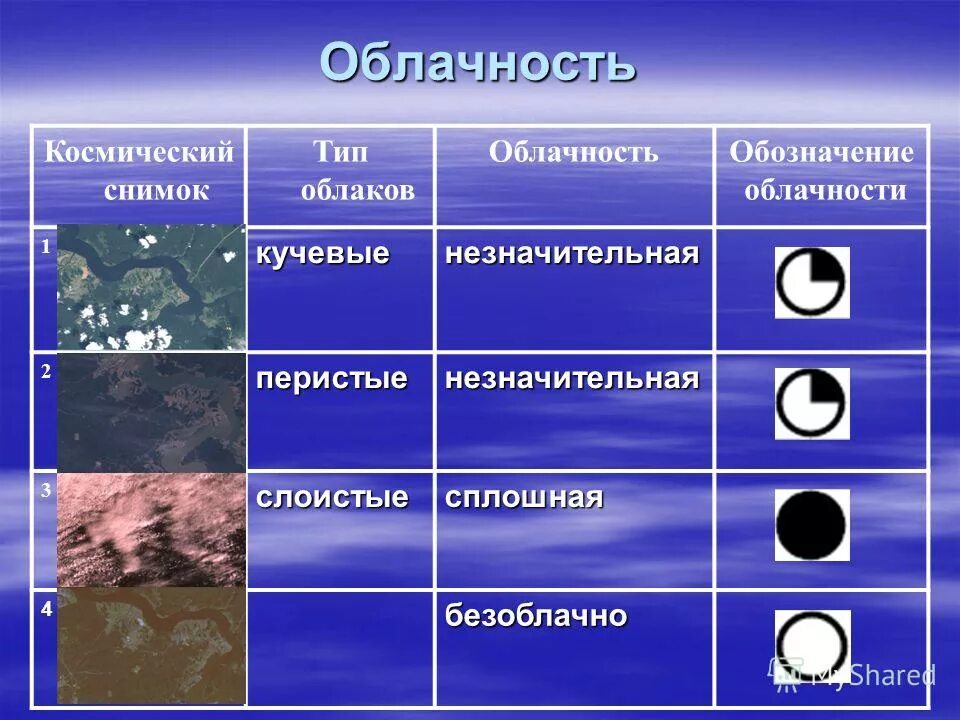 Облачность

| Космический снимок | Тип облаков | Облачность | Обозначение облачности |
|---|---|---|---|
| 1 | кучевые | незначительная | |
| 2 | перистые | незначительная | |
| 3 | слоистые | сплошная | |
| 4 | | безоблачно | |

MyShared